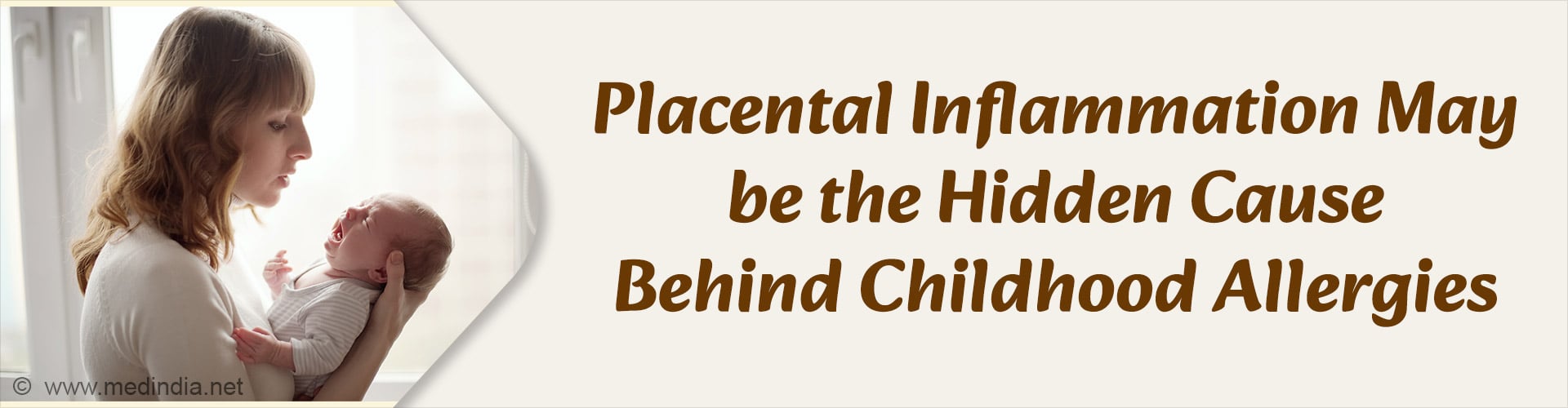 Placental Inflammation May be the Hidden Cause Behind Childhood Allergies

© www.medindia.net